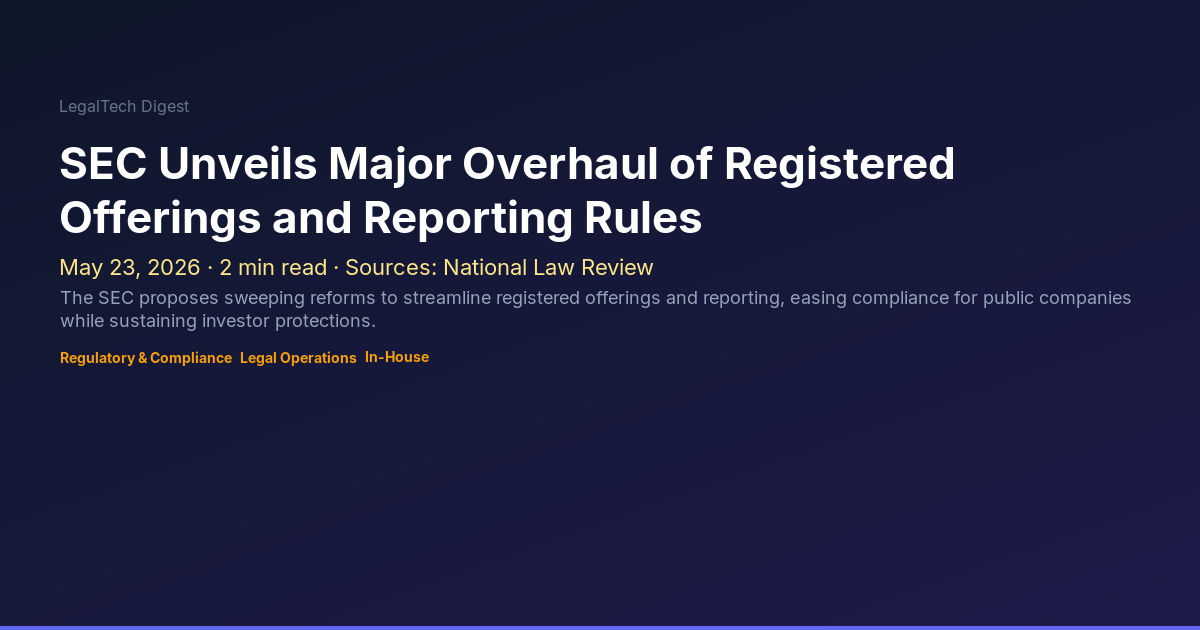 LegalTech Digest

SEC Unveils Major Overhaul of Registered Offerings and Reporting Rules

May 23, 2026 · 2 min read · Sources: National Law Review

The SEC proposes sweeping reforms to streamline registered offerings and reporting, easing compliance for public companies while sustaining investor protections.

Regulatory & Compliance Legal Operations In-House